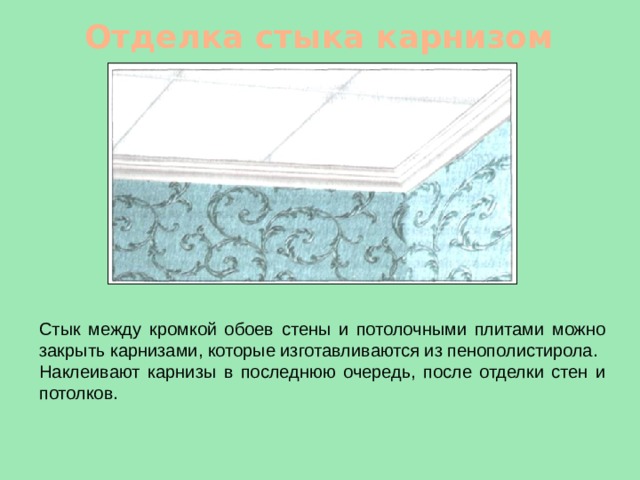 Отделка стыка карнизом

Стык между кромкой обоев стены и потолочными плитами можно закрыть карнизами, которые изготавливаются из пенополистирола.
Наклеивают карнизы в последнюю очередь, после отделки стен и потолков.